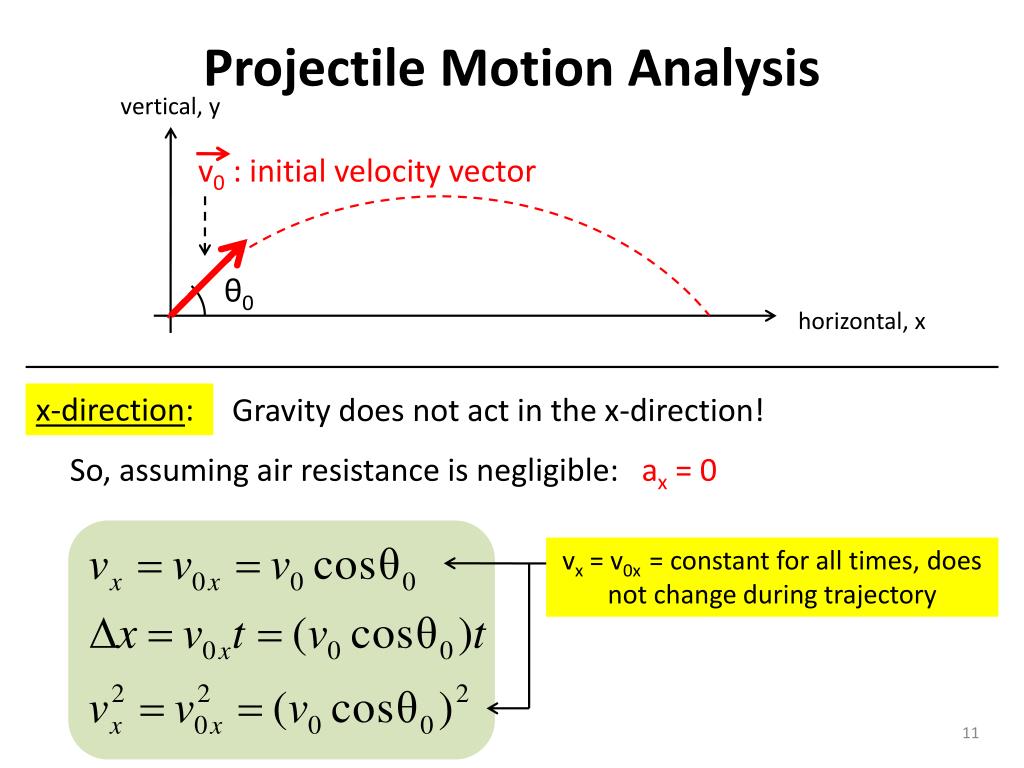 Projectile Motion Analysis

vertical, y

$\vec{v}_0$ : initial velocity vector

$\theta_0$

horizontal, x

x-direction: Gravity does not act in the x-direction!

So, assuming air resistance is negligible: $a_x = 0$

$v_x = v_{0x} = v_0 \cos\theta_0$

$\Delta x = v_{0x}t = (v_0 \cos\theta_0)t$

$v_x^2 = v_{0x}^2 = (v_0 \cos\theta_0)^2$

$v_x = v_{0x}$ = constant for all times, does not change during trajectory

11